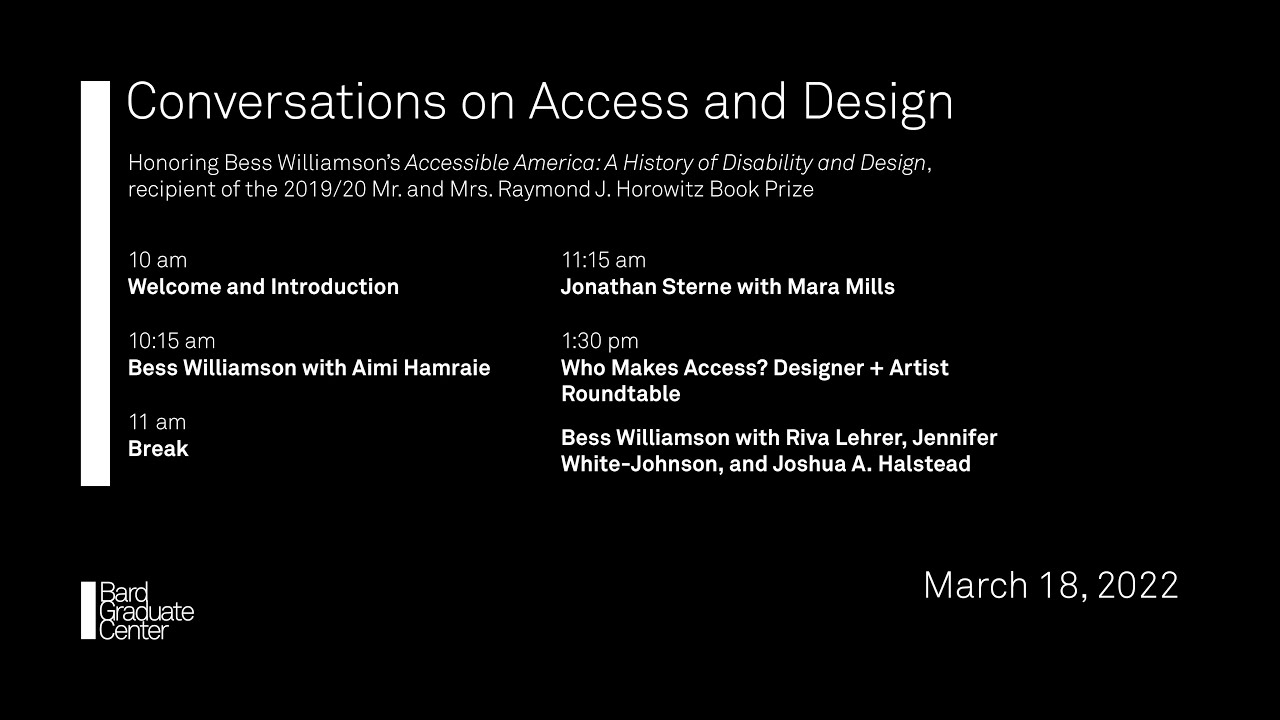 Conversations on Access and Design

Honoring Bess Williamson's Accessible America: A History of Disability and Design, recipient of the 2019/20 Mr. and Mrs. Raymond J. Horowitz Book Prize

10 am
Welcome and Introduction

10:15 am
Bess Williamson with Aimi Hamraie

11 am
Break

11:15 am
Jonathan Sterne with Mara Mills

1:30 pm
Who Makes Access? Designer + Artist Roundtable

Bess Williamson with Riva Lehrer, Jennifer White-Johnson, and Joshua A. Halstead

Bard Graduate Center

March 18, 2022